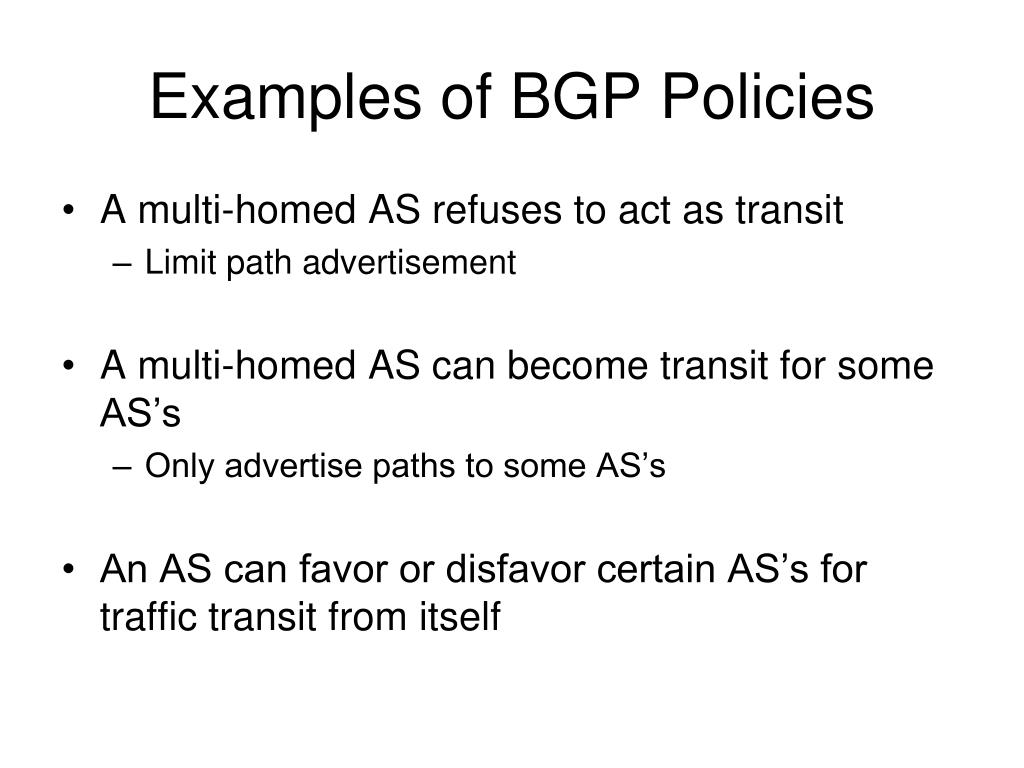 Examples of BGP Policies

• A multi-homed AS refuses to act as transit
– Limit path advertisement

• A multi-homed AS can become transit for some AS’s
– Only advertise paths to some AS’s

• An AS can favor or disfavor certain AS’s for traffic transit from itself